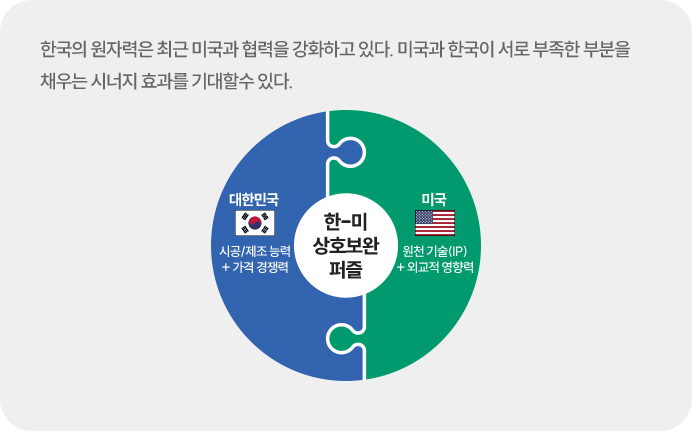 한국의 원자력은 최근 미국과 협력을 강화하고 있다. 미국과 한국이 서로 부족한 부분을 채우는 시너지 효과를 기대할수 있다.

대한민국

시공/제조 능력
+ 가격 경쟁력

한-미
상호보완
퍼즐

미국

원천 기술(IP)
+ 외교적 영향력